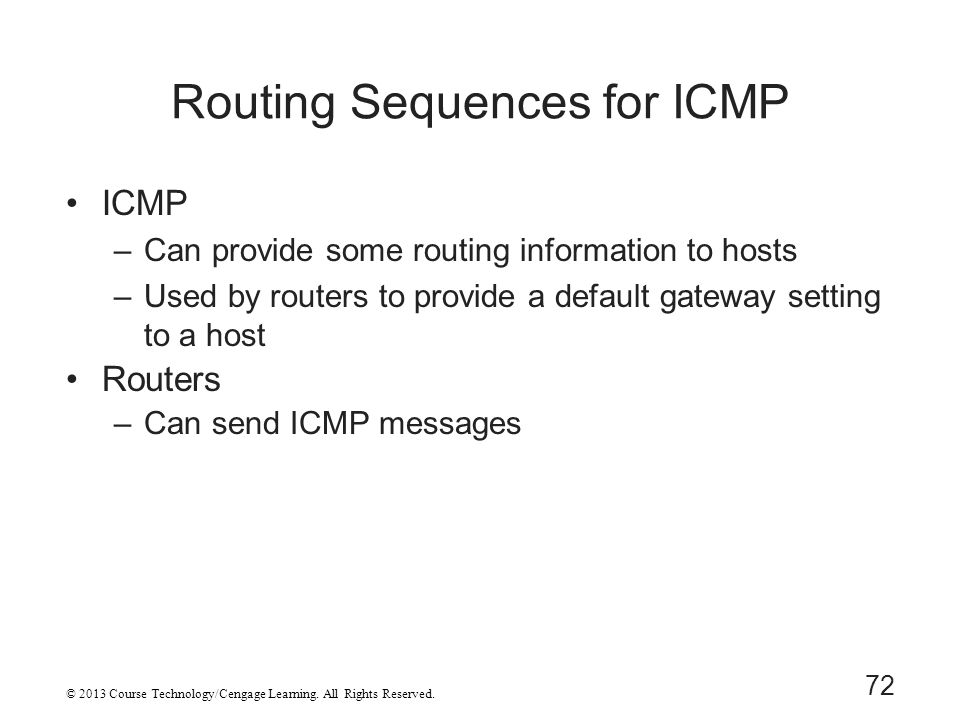 Routing Sequences for ICMP

• ICMP
– Can provide some routing information to hosts
– Used by routers to provide a default gateway setting to a host
• Routers
– Can send ICMP messages

© 2013 Course Technology/Cengage Learning. All Rights Reserved.

72